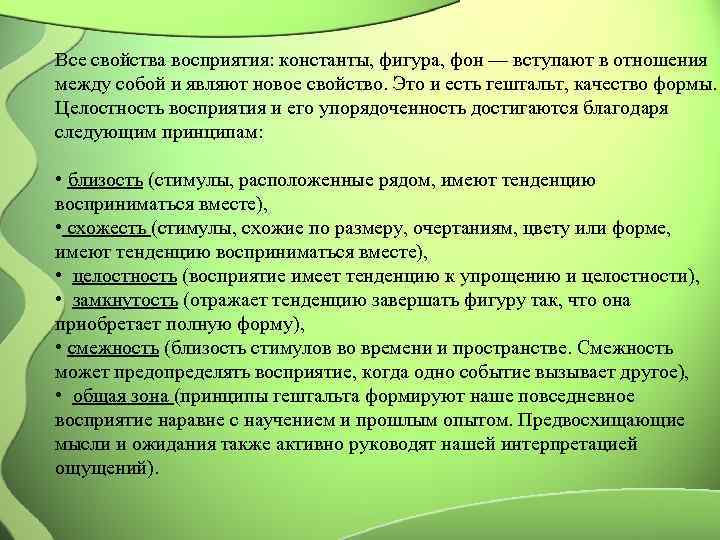 Все свойства восприятия: константы, фигура, фон — вступают в отношения между собой и являют новое свойство. Это и есть гештальт, качество формы. Целостность восприятия и его упорядоченность достигаются благодаря следующим принципам:

• близость (стимулы, расположенные рядом, имеют тенденцию восприниматься вместе),
• схожесть (стимулы, схожие по размеру, очертаниям, цвету или форме, имеют тенденцию восприниматься вместе),
• целостность (восприятие имеет тенденцию к упрощению и целостности),
• замкнутость (отражает тенденцию завершать фигуру так, что она приобретает полную форму),
• смежность (близость стимулов во времени и пространстве. Смежность может предопределять восприятие, когда одно событие вызывает другое),
• общая зона (принципы гештальта формируют наше повседневное восприятие наравне с научением и прошлым опытом. Предвосхищающие мысли и ожидания также активно руководят нашей интерпретацией ощущений).